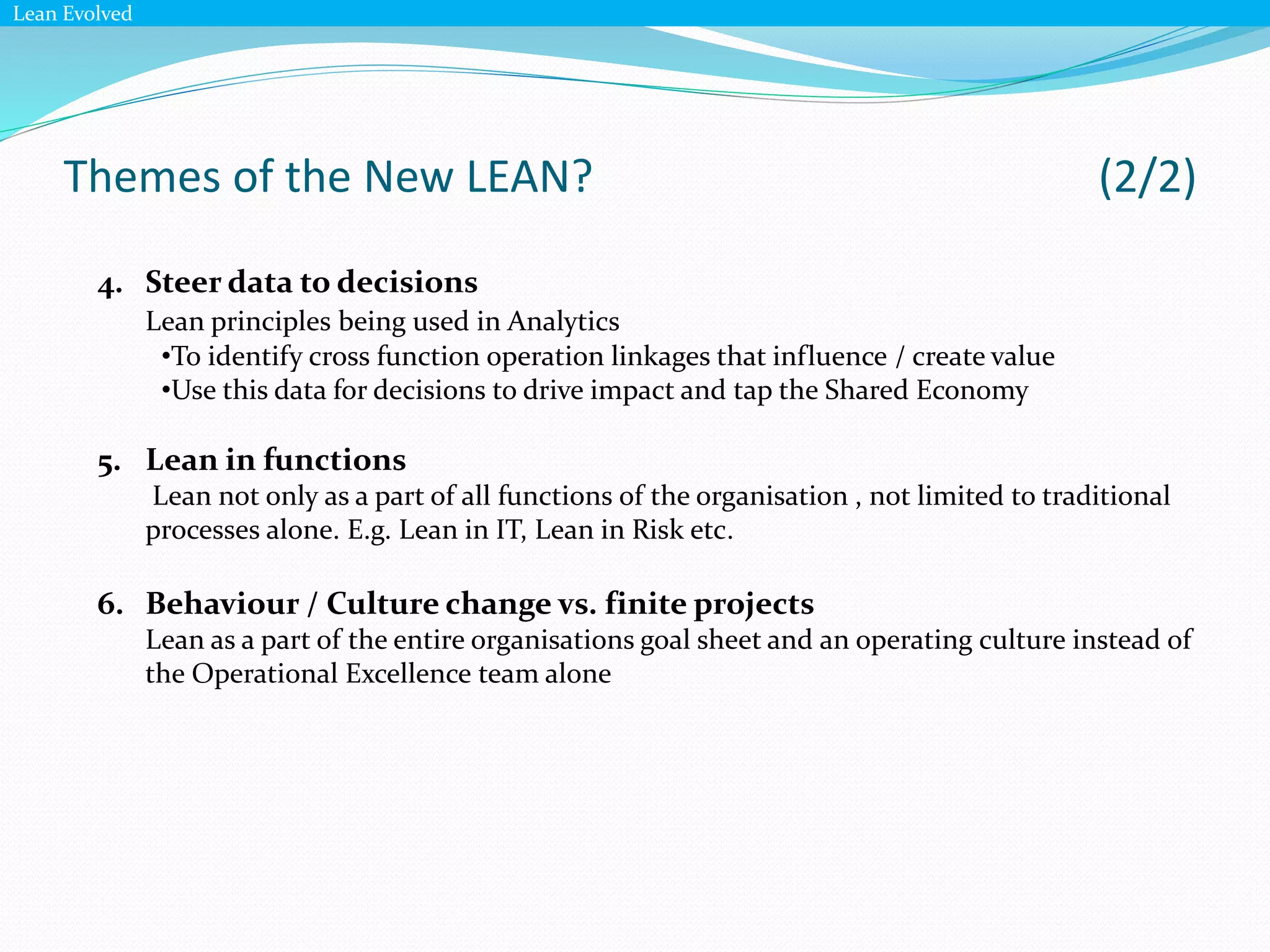 Lean Evolved

Themes of the New LEAN? (2/2)

4. Steer data to decisions
Lean principles being used in Analytics
•To identify cross function operation linkages that influence / create value
•Use this data for decisions to drive impact and tap the Shared Economy

5. Lean in functions
Lean not only as a part of all functions of the organisation , not limited to traditional processes alone. E.g. Lean in IT, Lean in Risk etc.

6. Behaviour / Culture change vs. finite projects
Lean as a part of the entire organisations goal sheet and an operating culture instead of the Operational Excellence team alone